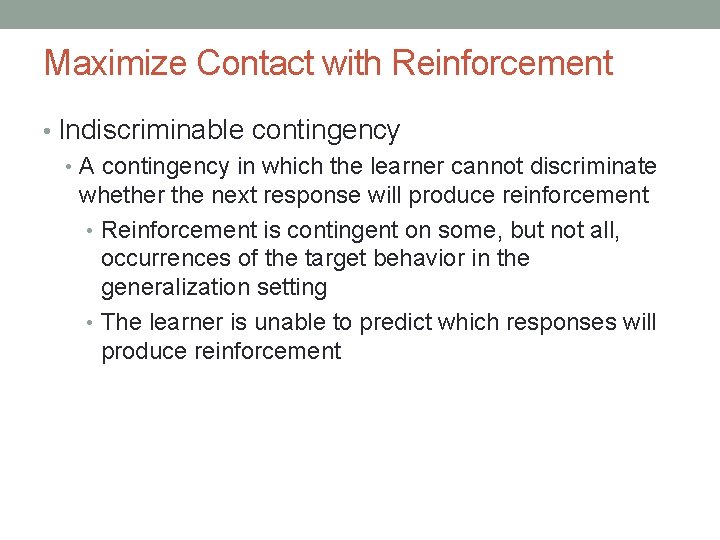 Maximize Contact with Reinforcement

• Indiscriminable contingency
• A contingency in which the learner cannot discriminate whether the next response will produce reinforcement
• Reinforcement is contingent on some, but not all, occurrences of the target behavior in the generalization setting
• The learner is unable to predict which responses will produce reinforcement